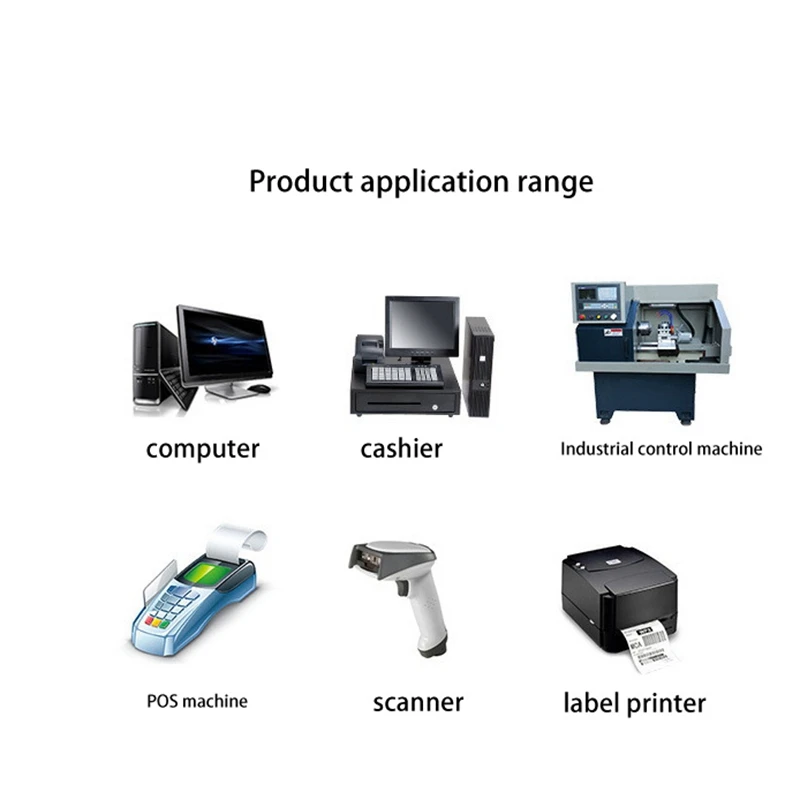 Product application range

computer

cashier

Industrial control machine

POS machine

scanner

label printer